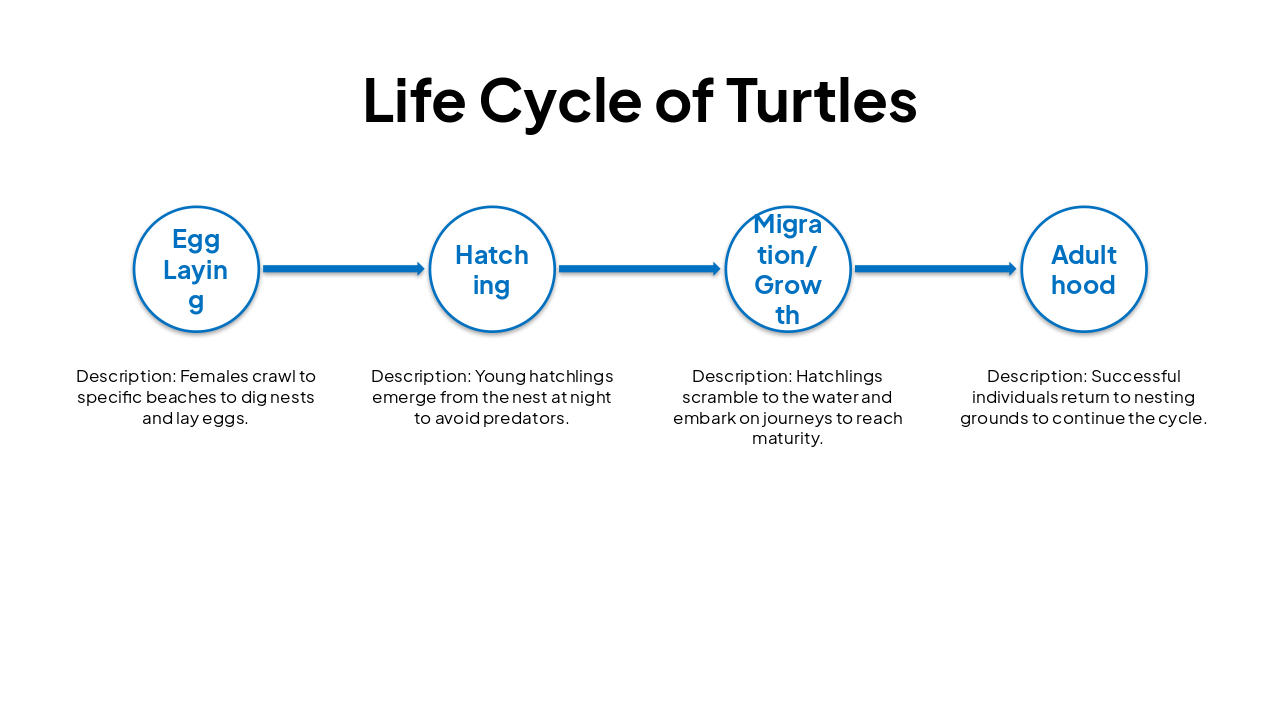 Life Cycle of Turtles

Egg Laying

Hatching

Migration/ Growth

Adulthood

Description: Females crawl to specific beaches to dig nests and lay eggs.

Description: Young hatchlings emerge from the nest at night to avoid predators.

Description: Hatchlings scramble to the water and embark on journeys to reach maturity.

Description: Successful individuals return to nesting grounds to continue the cycle.